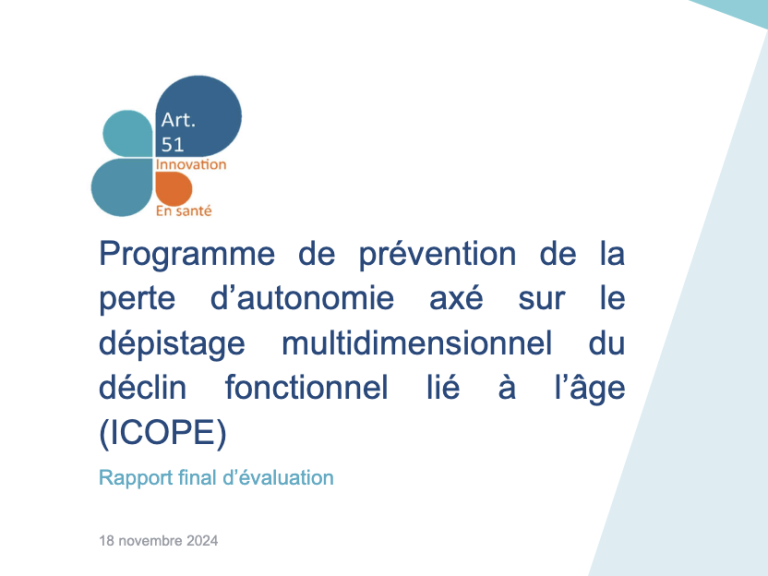 Art. 51
Innovation
En santé

Programme de prévention de la perte d’autonomie axé sur le dépistage multidimensionnel du déclin fonctionnel lié à l’âge (ICOPE)

Rapport final d’évaluation

18 novembre 2024